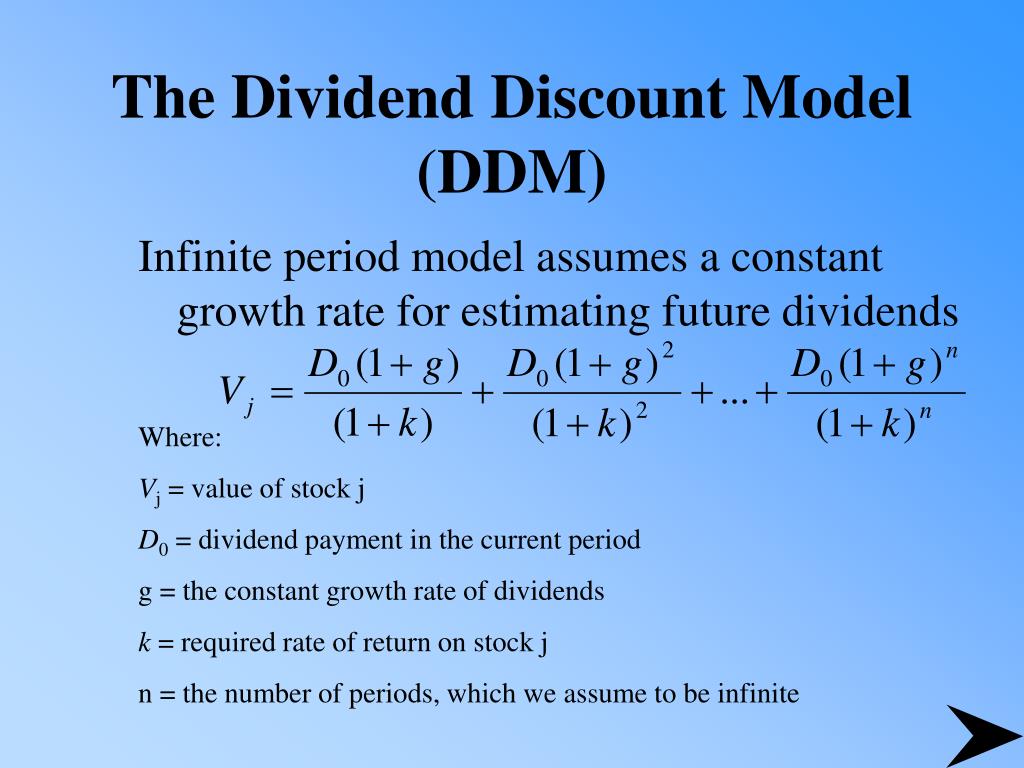 The Dividend Discount Model (DDM)

Infinite period model assumes a constant growth rate for estimating future dividends

$V_j = \frac{D_0(1+g)}{(1+k)} + \frac{D_0(1+g)^2}{(1+k)^2} + ... + \frac{D_0(1+g)^n}{(1+k)^n}$

Where:

$V_j$ = value of stock j

$D_0$ = dividend payment in the current period

g = the constant growth rate of dividends

$k$ = required rate of return on stock j

n = the number of periods, which we assume to be infinite